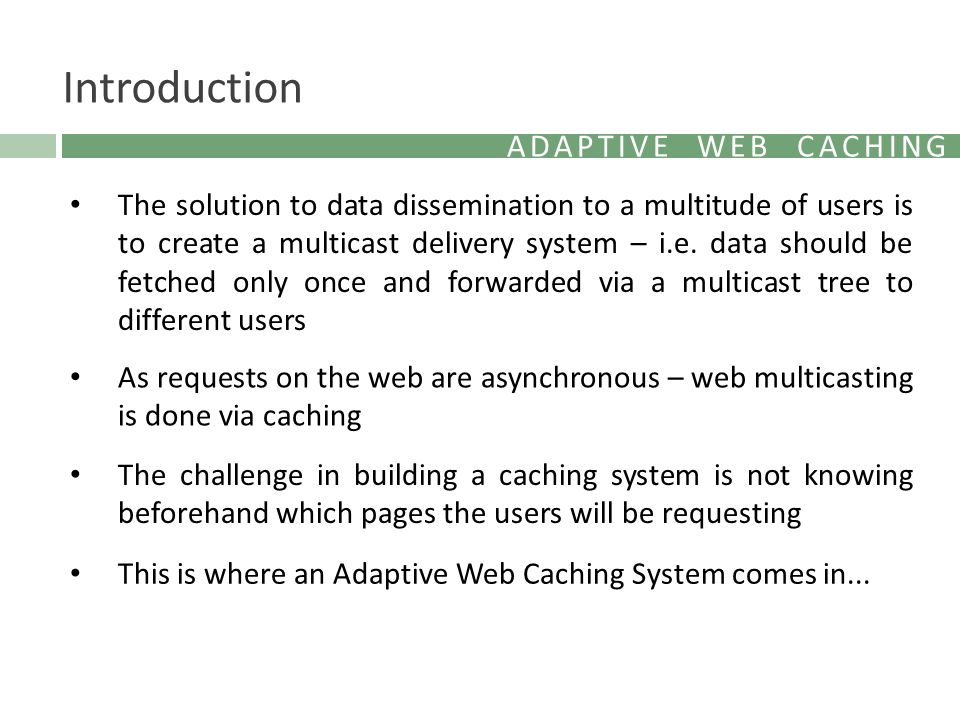 Introduction

ADAPTIVE WEB CACHING

• The solution to data dissemination to a multitude of users is to create a multicast delivery system – i.e. data should be fetched only once and forwarded via a multicast tree to different users

• As requests on the web are asynchronous – web multicasting is done via caching

• The challenge in building a caching system is not knowing beforehand which pages the users will be requesting

• This is where an Adaptive Web Caching System comes in...